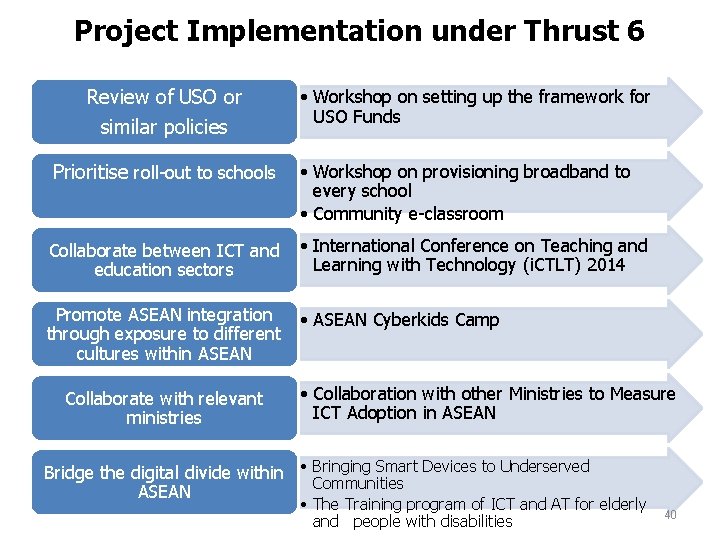 Project Implementation under Thrust 6

Review of USO or similar policies

• Workshop on setting up the framework for USO Funds

Prioritise roll-out to schools

• Workshop on provisioning broadband to every school
• Community e-classroom

Collaborate between ICT and education sectors

• International Conference on Teaching and Learning with Technology (iCTLT) 2014

Promote ASEAN integration through exposure to different cultures within ASEAN

• ASEAN Cyberkids Camp

Collaborate with relevant ministries

• Collaboration with other Ministries to Measure ICT Adoption in ASEAN

Bridge the digital divide within ASEAN

• Bringing Smart Devices to Underserved Communities
• The Training program of ICT and AT for elderly and people with disabilities

40